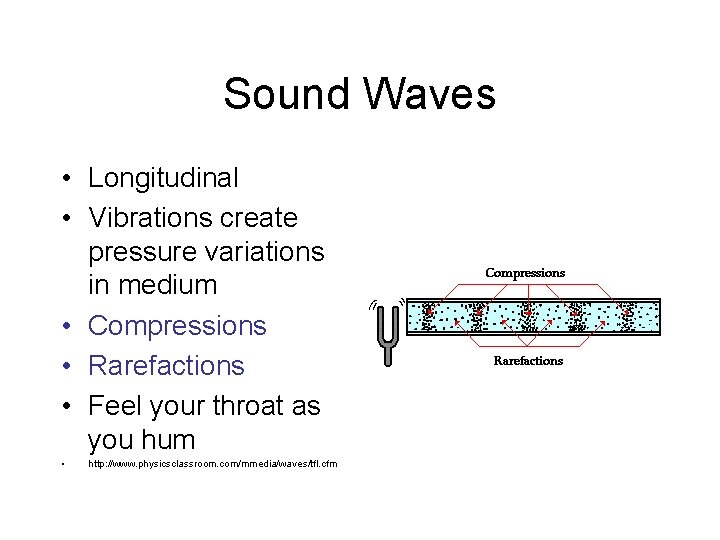 Sound Waves

• Longitudinal
• Vibrations create pressure variations in medium
• Compressions
• Rarefactions
• Feel your throat as you hum
• http://www.physicsclassroom.com/mmedia/waves/tfl.cfm

Compressions

Rarefactions